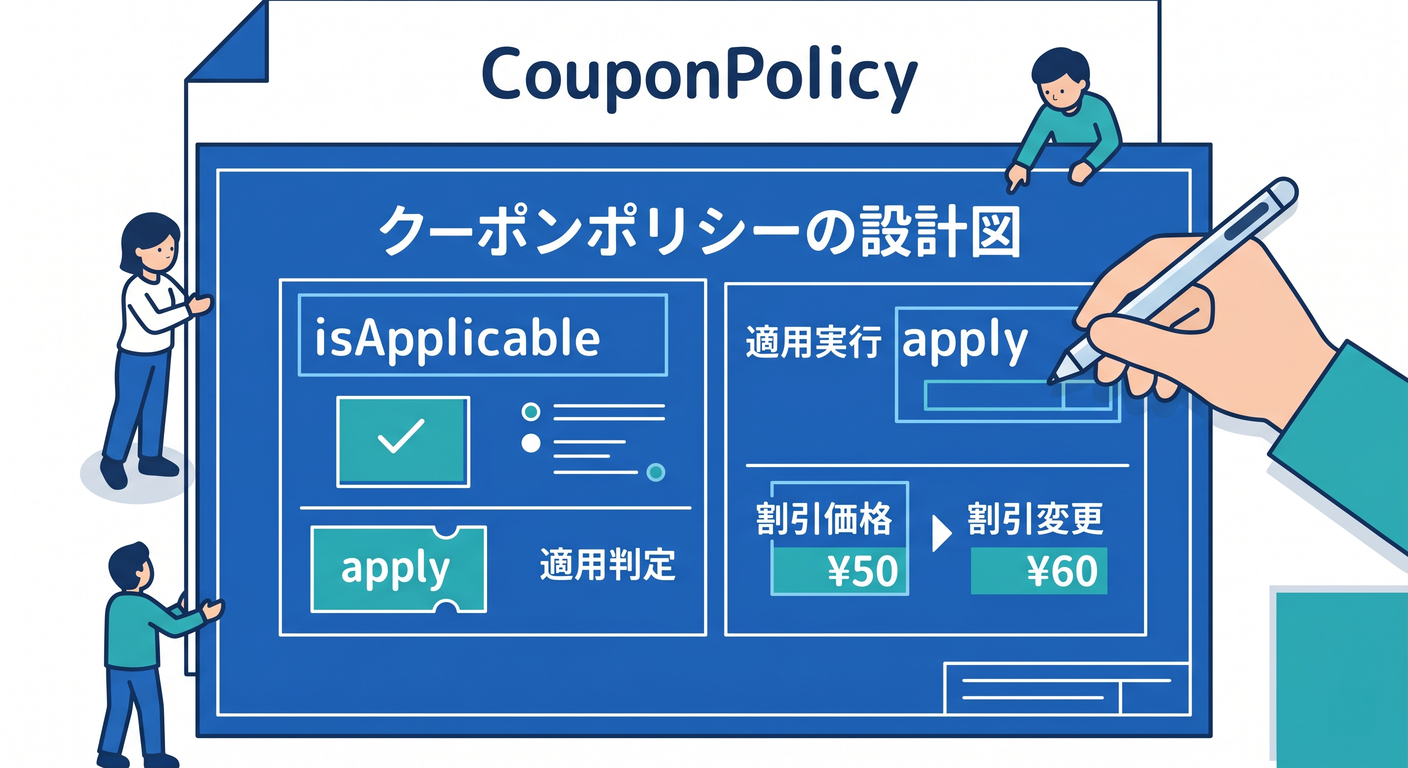 CouponPolicy

クーポンポリシーの設計図

isApplicable

apply

適用判定

適用実行

apply

割引価格

¥50

割引変更

¥60